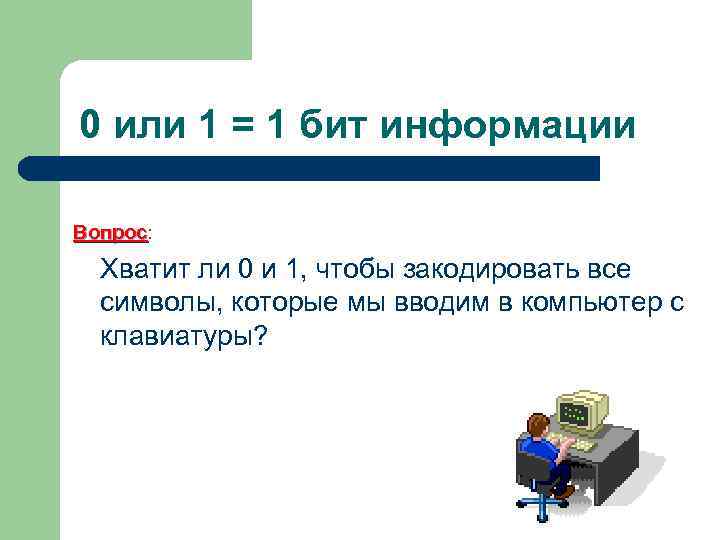 0 или 1 = 1 бит информации

Вопрос:

Хватит ли 0 и 1, чтобы закодировать все символы, которые мы вводим в компьютер с клавиатуры?